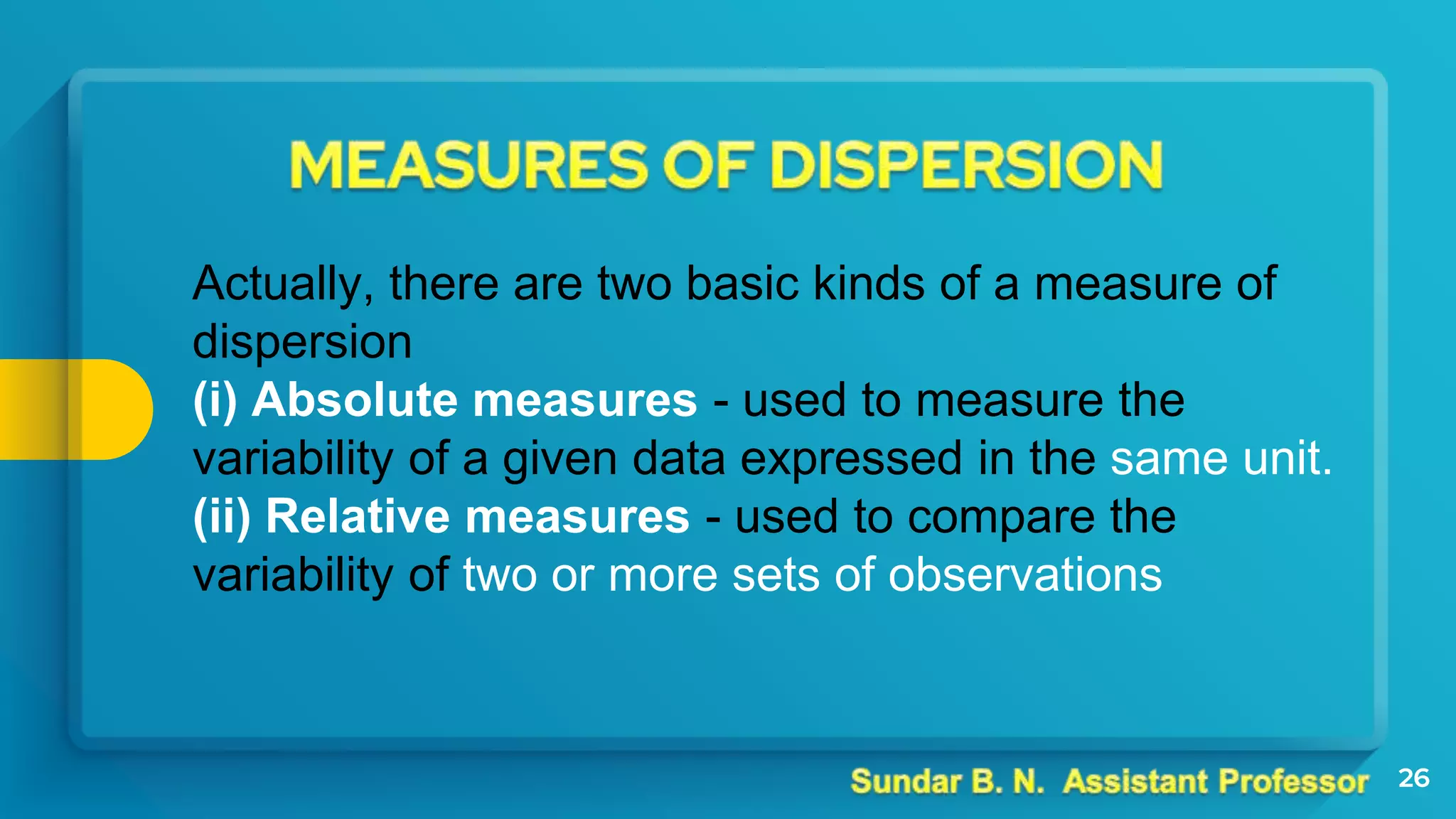 MEASURES OF DISPERSION

Actually, there are two basic kinds of a measure of dispersion
(i) Absolute measures - used to measure the variability of a given data expressed in the same unit.
(ii) Relative measures - used to compare the variability of two or more sets of observations

Sundar B. N. Assistant Professor 26